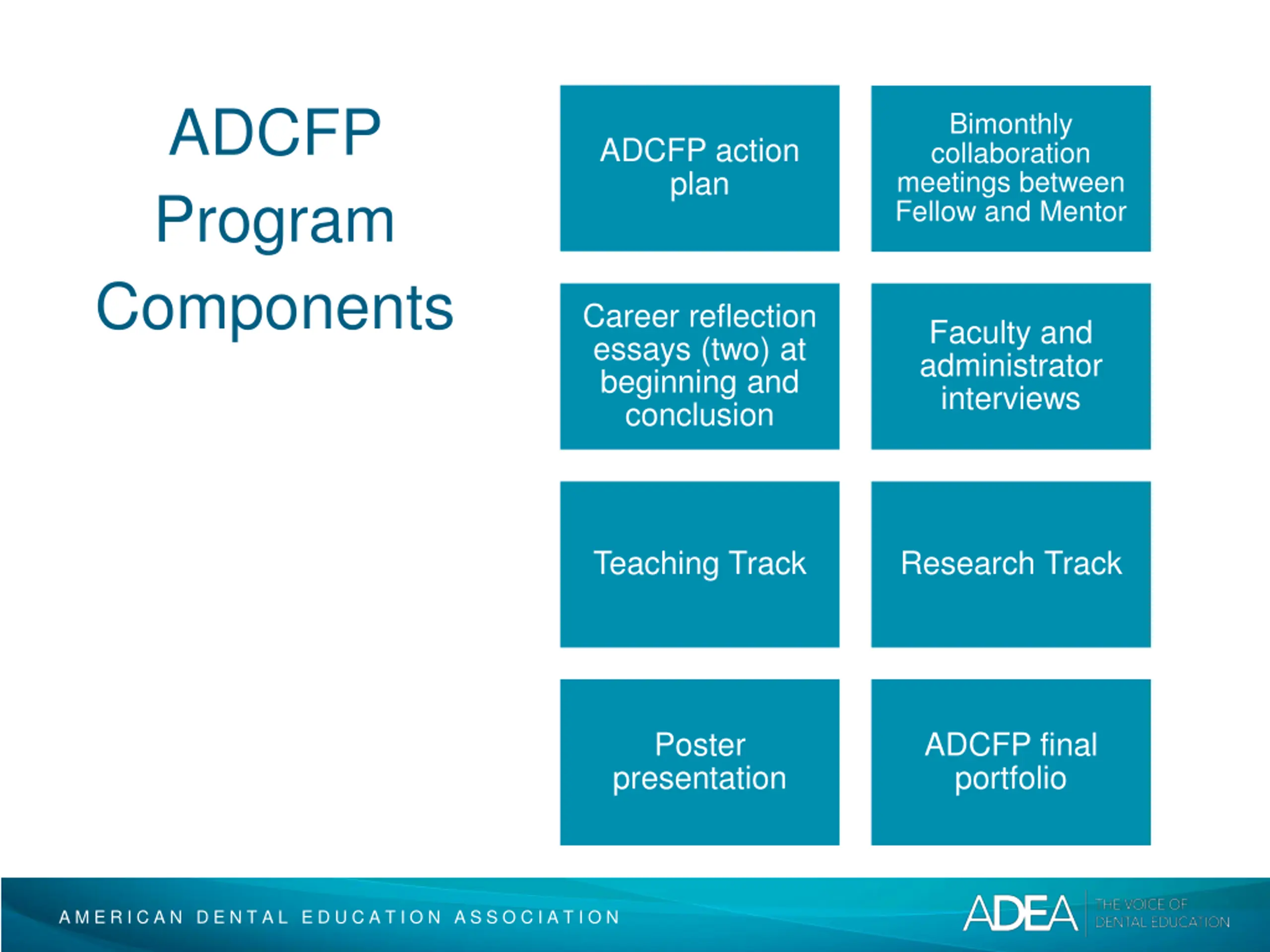 ADCFP Program Components

ADCFP action plan

Bimonthly collaboration meetings between Fellow and Mentor

Career reflection essays (two) at beginning and conclusion

Faculty and administrator interviews

Teaching Track

Research Track

Poster presentation

ADCFP final portfolio

AMERICAN DENTAL EDUCATION ASSOCIATION

ADEA THE VOICE OF DENTAL EDUCATION